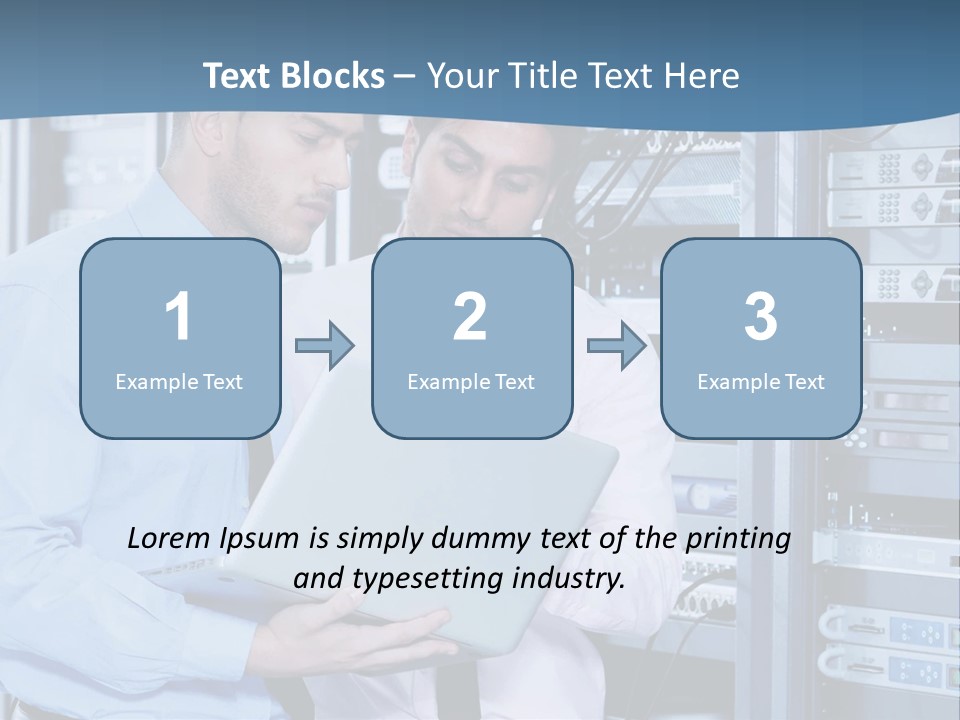 Text Blocks – Your Title Text Here

1
Example Text

2
Example Text

3
Example Text

Lorem Ipsum is simply dummy text of the printing and typesetting industry.